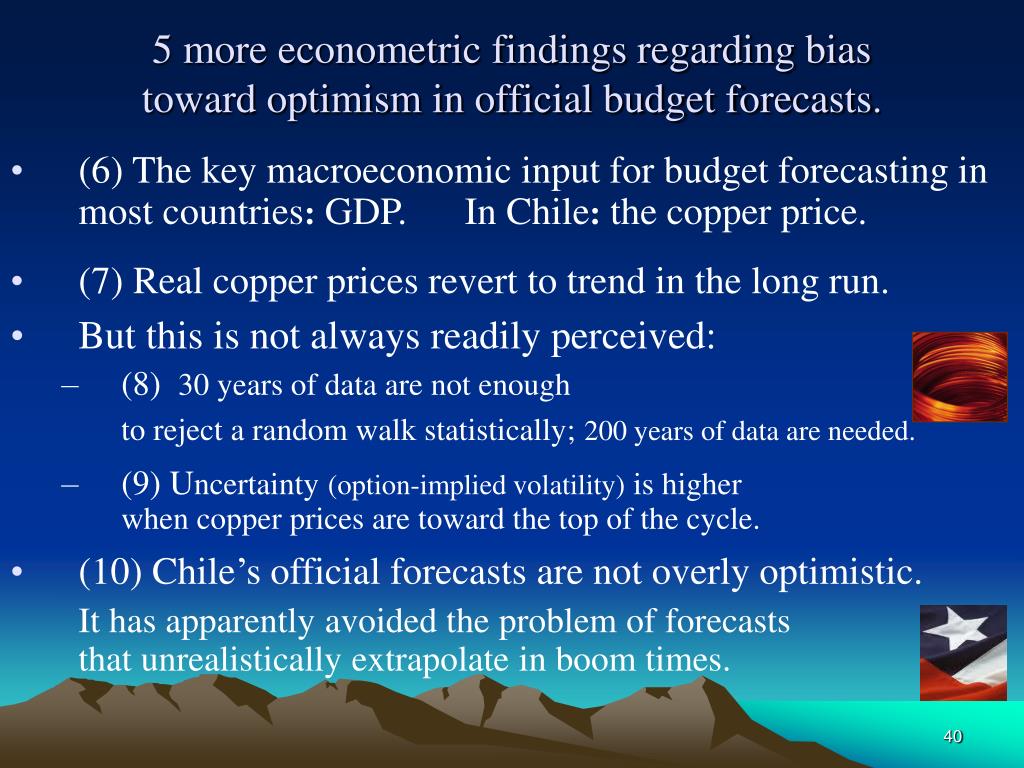 5 more econometric findings regarding bias toward optimism in official budget forecasts.

• (6) The key macroeconomic input for budget forecasting in most countries: GDP. In Chile: the copper price.

• (7) Real copper prices revert to trend in the long run.

• But this is not always readily perceived:

– (8) 30 years of data are not enough to reject a random walk statistically; 200 years of data are needed.

– (9) Uncertainty (option-implied volatility) is higher when copper prices are toward the top of the cycle.

• (10) Chile's official forecasts are not overly optimistic.

It has apparently avoided the problem of forecasts that unrealistically extrapolate in boom times.

40